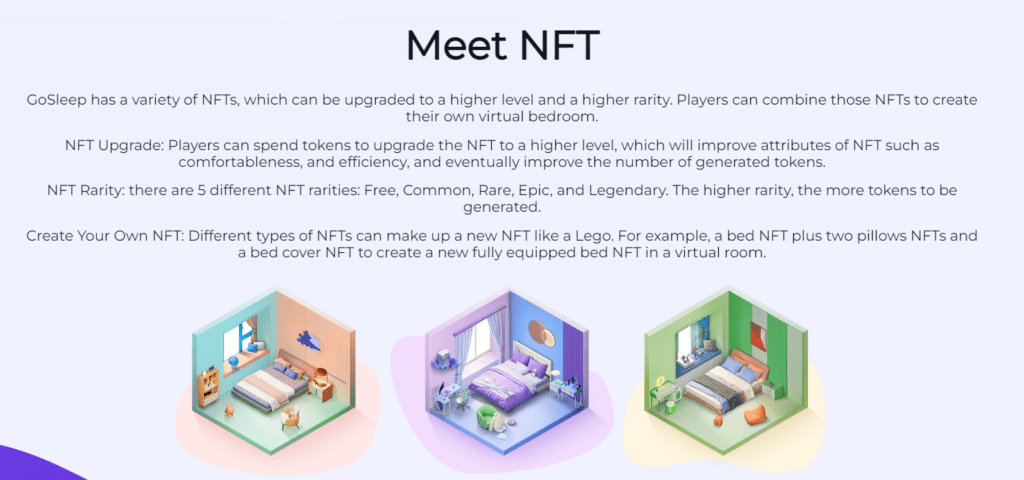 Meet NFT

GoSleep has a variety of NFTs, which can be upgraded to a higher level and a higher rarity. Players can combine those NFTs to create their own virtual bedroom.

NFT Upgrade: Players can spend tokens to upgrade the NFT to a higher level, which will improve attributes of NFT such as comfortableness, and efficiency, and eventually improve the number of generated tokens.

NFT Rarity: there are 5 different NFT rarities: Free, Common, Rare, Epic, and Legendary. The higher rarity, the more tokens to be generated.

Create Your Own NFT: Different types of NFTs can make up a new NFT like a Lego. For example, a bed NFT plus two pillows NFTs and a bed cover NFT to create a new fully equipped bed NFT in a virtual room.